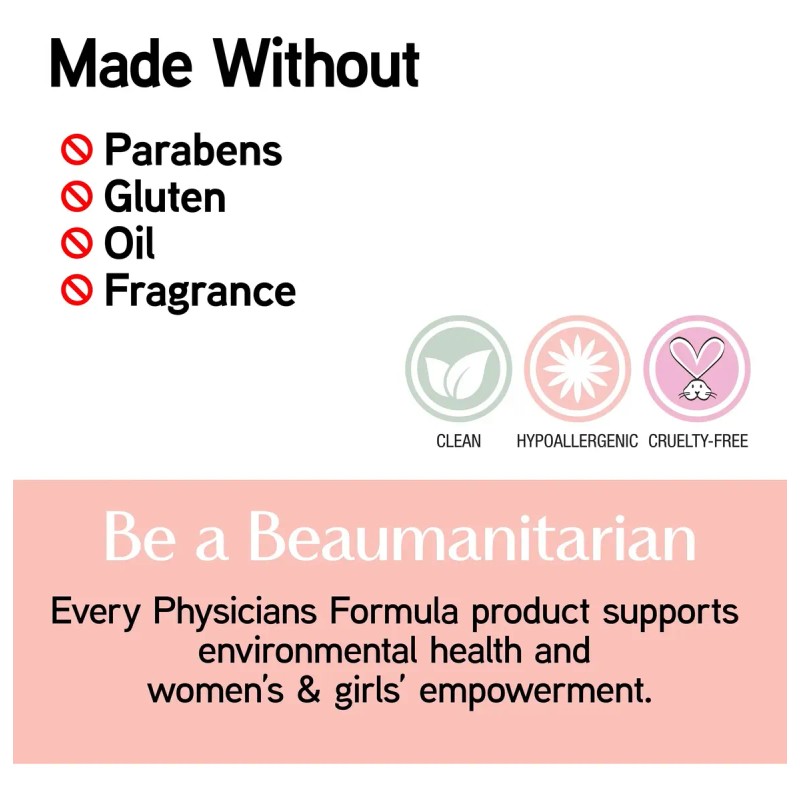 Made Without

Parabens
Gluten
Oil
Fragrance

CLEAN HYPOALLERGENIC CRUELTY-FREE

Be a Beaumanitarian

Every Physicians Formula product supports environmental health and women's & girls' empowerment.